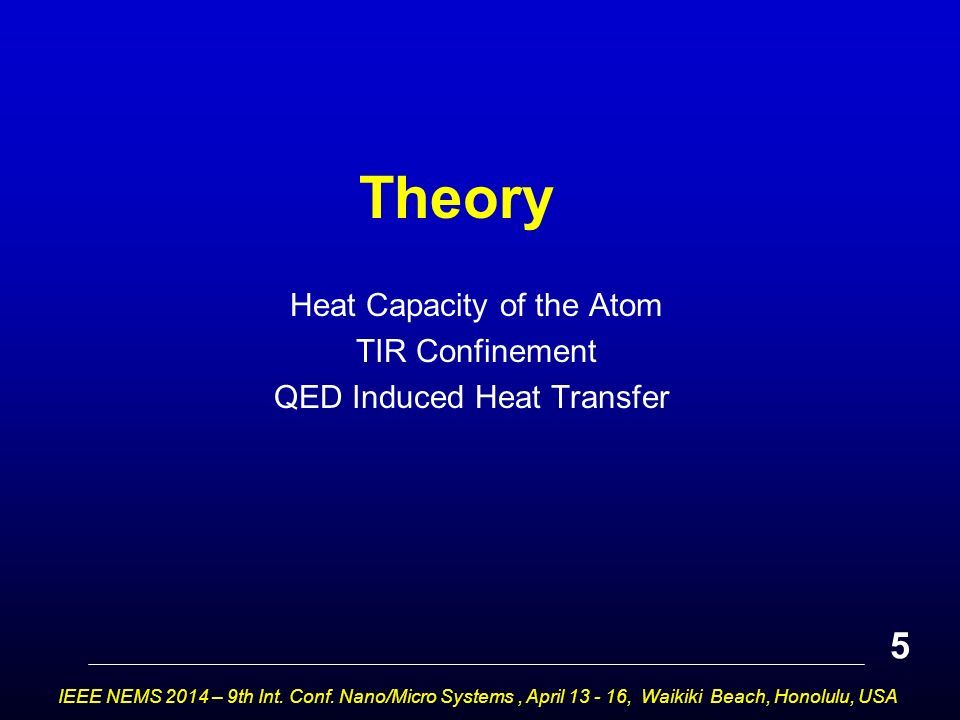 Theory

Heat Capacity of the Atom
TIR Confinement
QED Induced Heat Transfer

5

IEEE NEMS 2014 – 9th Int. Conf. Nano/Micro Systems , April 13 - 16, Waikiki Beach, Honolulu, USA